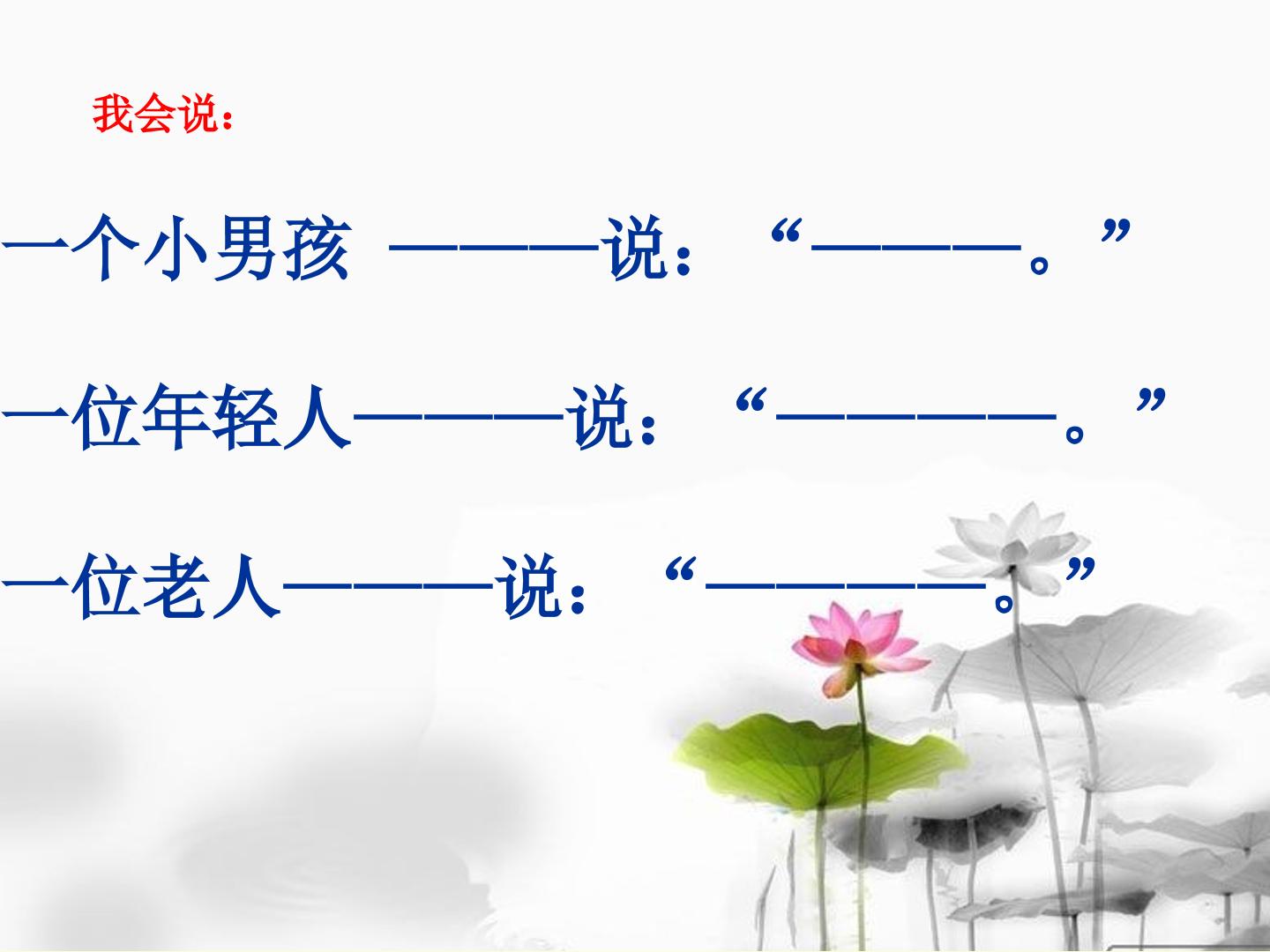 我会说：

一个小男孩 ———说：“———。”

一位年轻人———说：“————。”

一位老人———说：“————。”